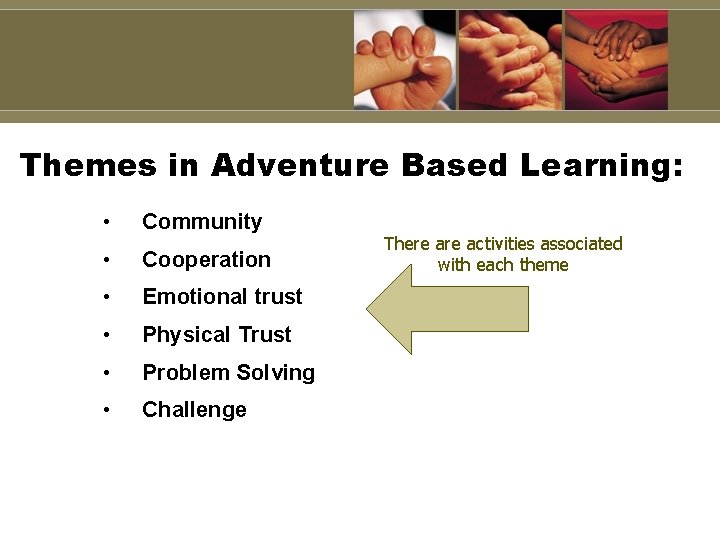 Themes in Adventure Based Learning:

• Community
• Cooperation
• Emotional trust
• Physical Trust
• Problem Solving
• Challenge

There are activities associated with each theme